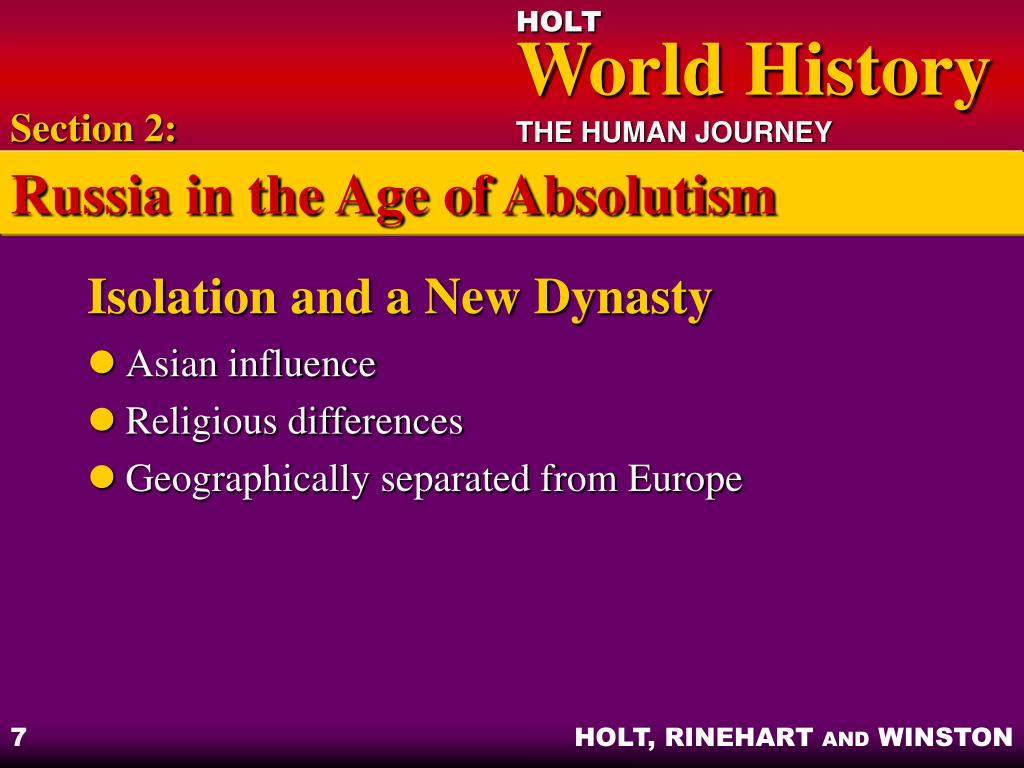 HOLT
World History
THE HUMAN JOURNEY

Section 2:

Russia in the Age of Absolutism

Isolation and a New Dynasty

- Asian influence
- Religious differences
- Geographically separated from Europe

7

HOLT, RINEHART AND WINSTON